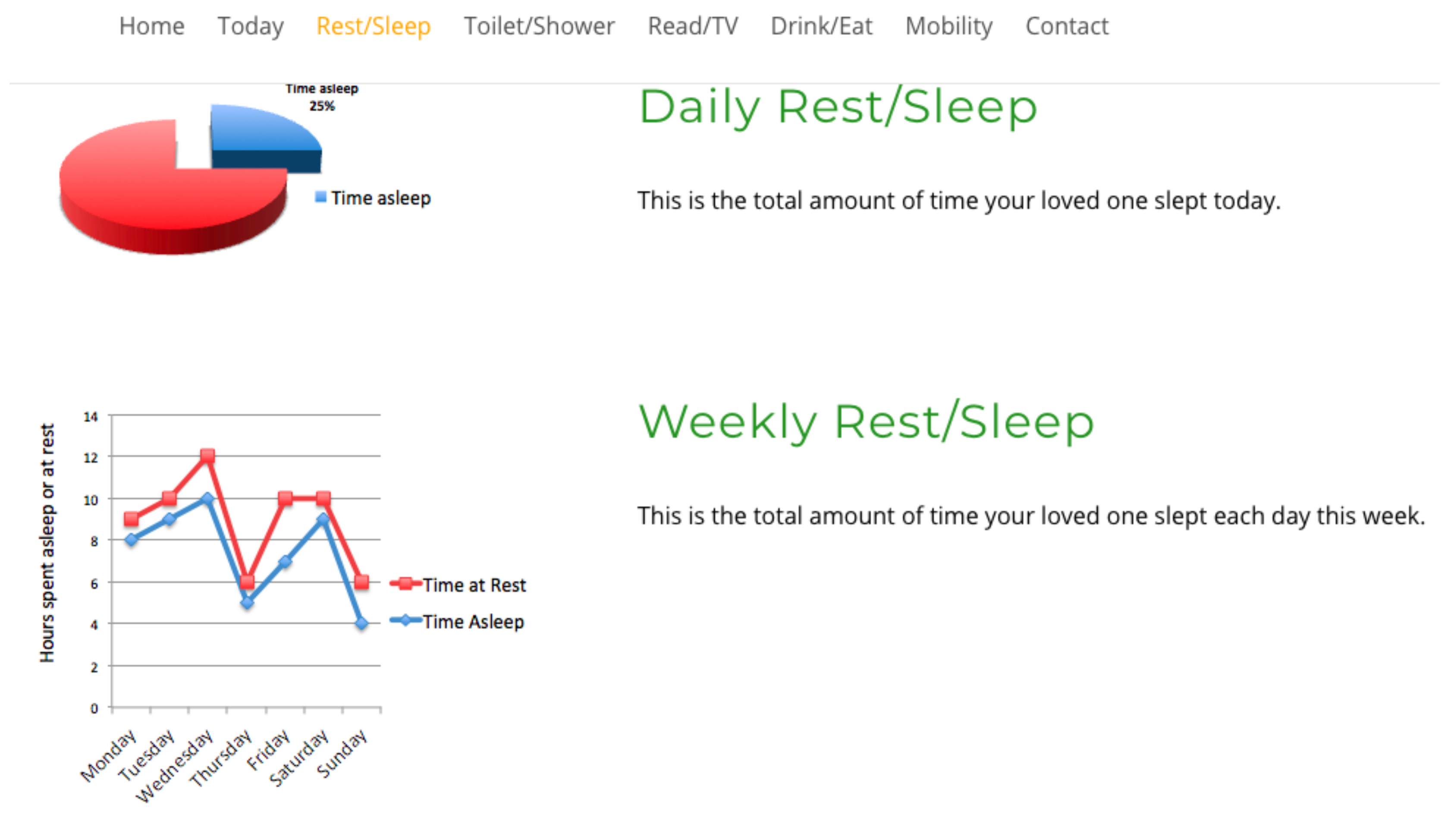 Home Today Rest/Sleep Toilet/Shower Read/TV Drink/Eat Mobility Contact

Time asleep
25%

Time asleep

Daily Rest/Sleep

This is the total amount of time your loved one slept today.

Hours spent asleep or at rest

14
12
10
8
6
4
2
0

Monday Tuesday Wednesday Thursday Friday Saturday Sunday

Time at Rest
Time Asleep

Weekly Rest/Sleep

This is the total amount of time your loved one slept each day this week.